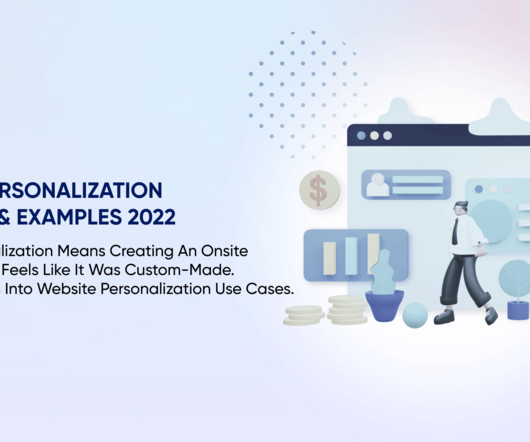 RSONALIZATION
& EXAMPLES 2022

lization Means Creating An Onsite
Feels Like It Was Custom-Made.
Into Website Personalization Use Cases.

$